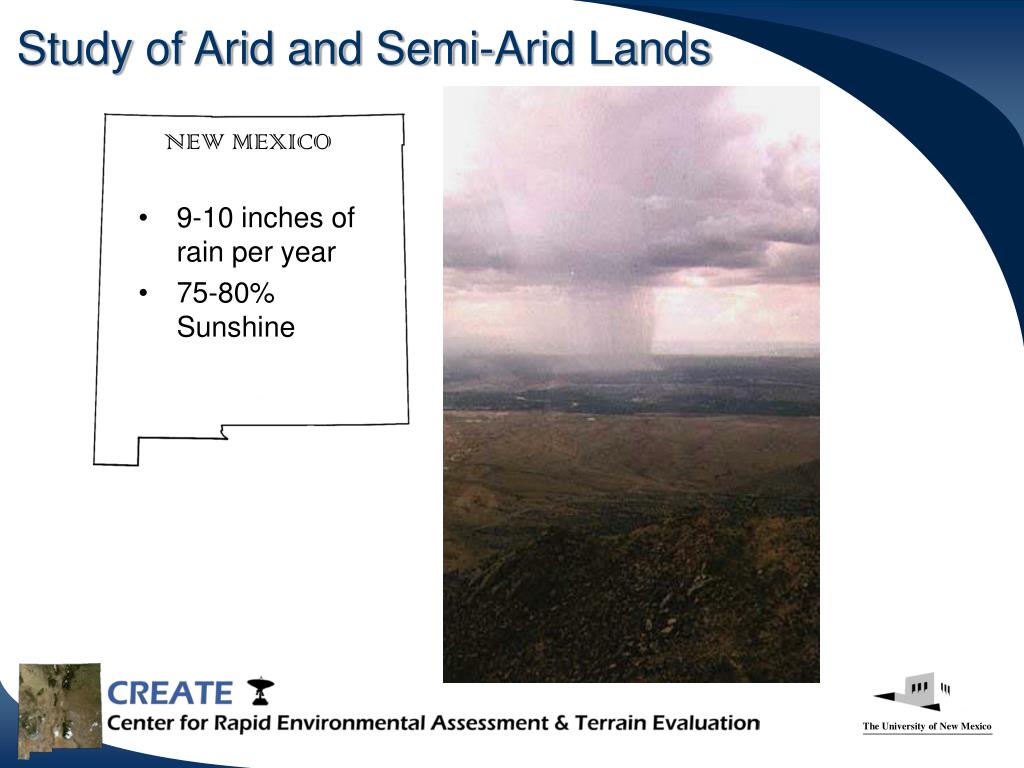 Study of Arid and Semi-Arid Lands

NEW MEXICO

• 9-10 inches of rain per year
• 75-80% Sunshine

CREATE
Center for Rapid Environmental Assessment & Terrain Evaluation

The University of New Mexico